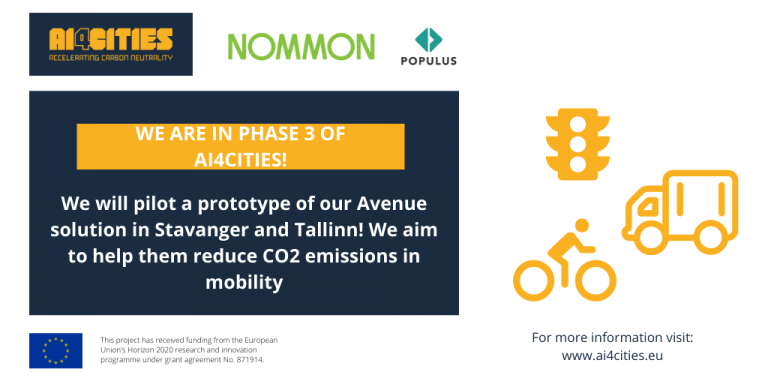 AI4CITIES
ACCELERATING CARBON NEUTRALITY

NOMMON

POPULUS

WE ARE IN PHASE 3 OF AI4CITIES!

We will pilot a prototype of our Avenue solution in Stavanger and Tallinn! We aim to help them reduce CO2 emissions in mobility

This project has received funding from the European Union's Horizon 2020 research and innovation programme under grant agreement No. 871914.

For more information visit: www.ai4cities.eu